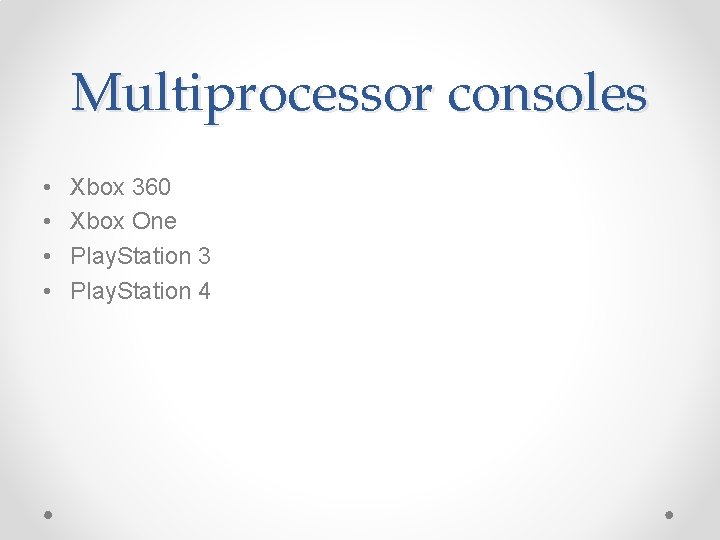 Multiprocessor consoles

• Xbox 360
• Xbox One
• PlayStation 3
• PlayStation 4